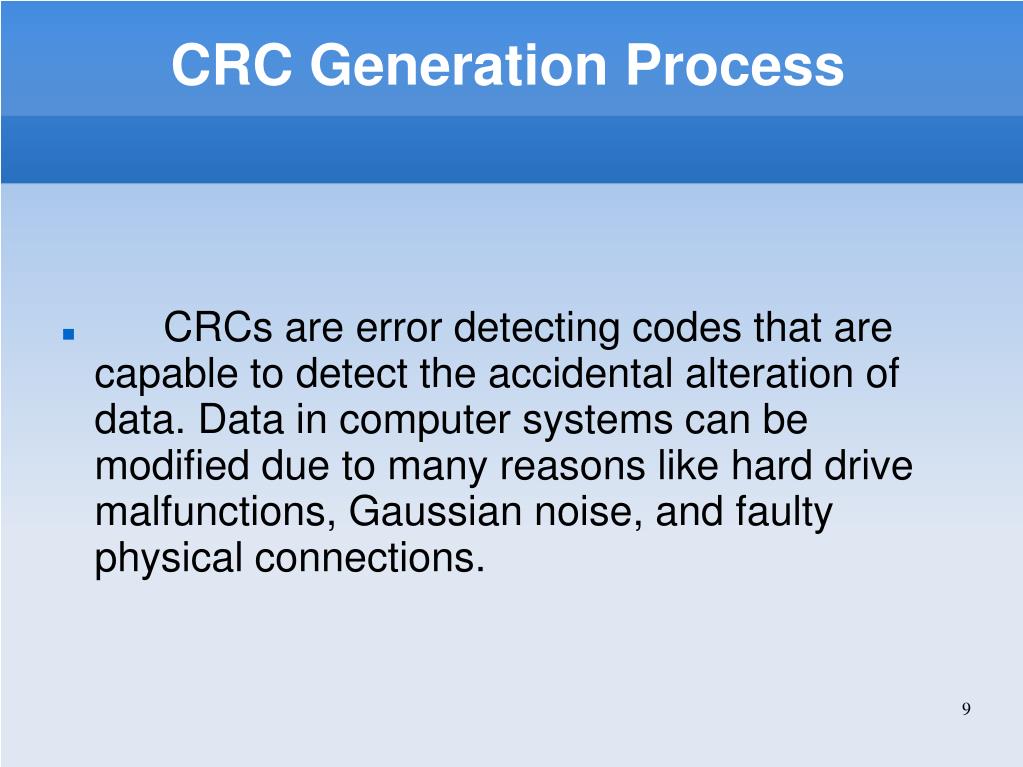 CRC Generation Process

CRCs are error detecting codes that are capable to detect the accidental alteration of data. Data in computer systems can be modified due to many reasons like hard drive malfunctions, Gaussian noise, and faulty physical connections.

9